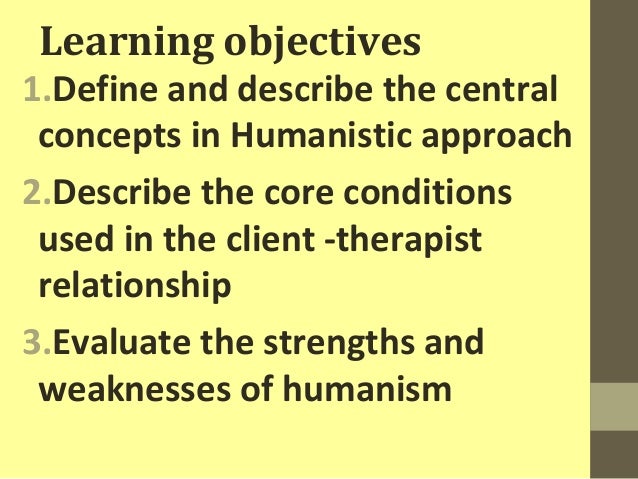 Learning objectives

1.Define and describe the central concepts in Humanistic approach

2.Describe the core conditions used in the client -therapist relationship

3.Evaluate the strengths and weaknesses of humanism